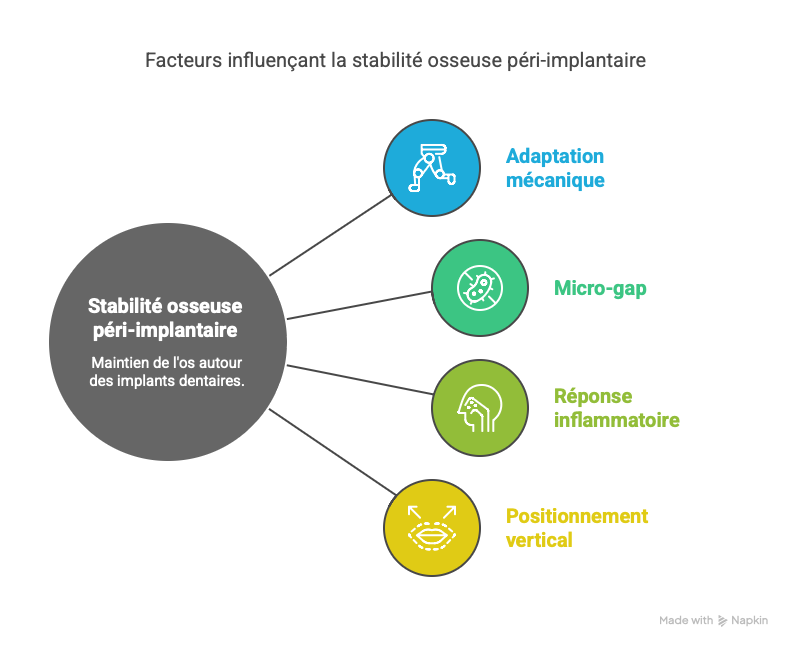 Facteurs influençant la stabilité osseuse péri-implantaire

Stabilité osseuse péri-implantaire

Maintien de l'os autour des implants dentaires.

Adaptation mécanique

Micro-gap

Réponse inflammatoire

Positionnement vertical

Made with Napkin